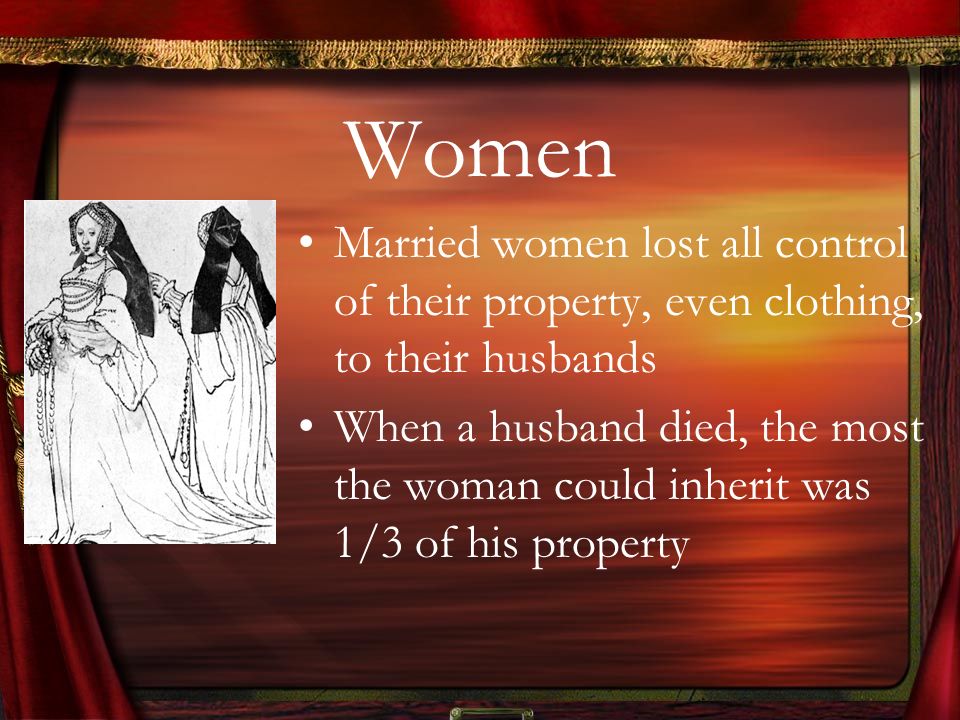 Women

• Married women lost all control of their property, even clothing, to their husbands

• When a husband died, the most the woman could inherit was 1/3 of his property